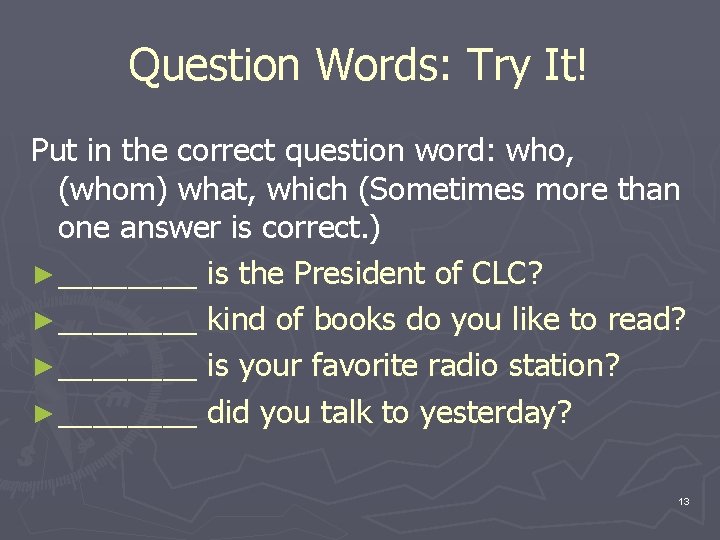 Question Words: Try It!

Put in the correct question word: who, (whom) what, which (Sometimes more than one answer is correct.)

► ________ is the President of CLC?
► ________ kind of books do you like to read?
► ________ is your favorite radio station?
► ________ did you talk to yesterday?

13